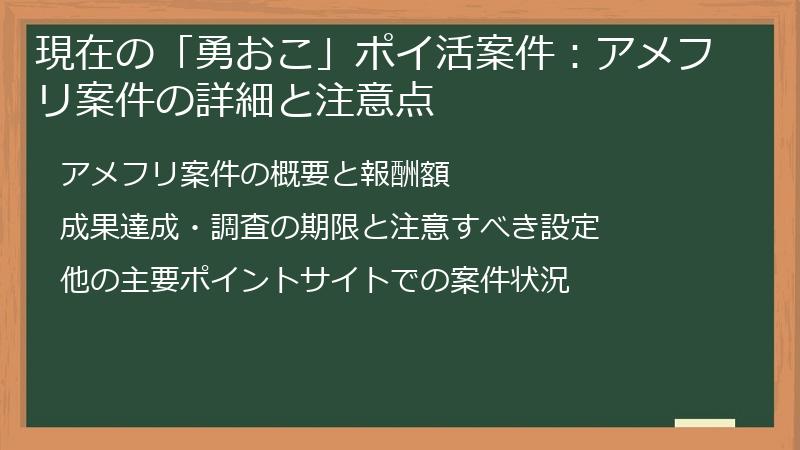 現在の「勇おこ」ポイ活案件：アメフリ案件の詳細と注意点

アメフリ案件の概要と報酬額

成果達成・調査の期限と注意すべき設定

他の主要ポイントサイトでの案件状況